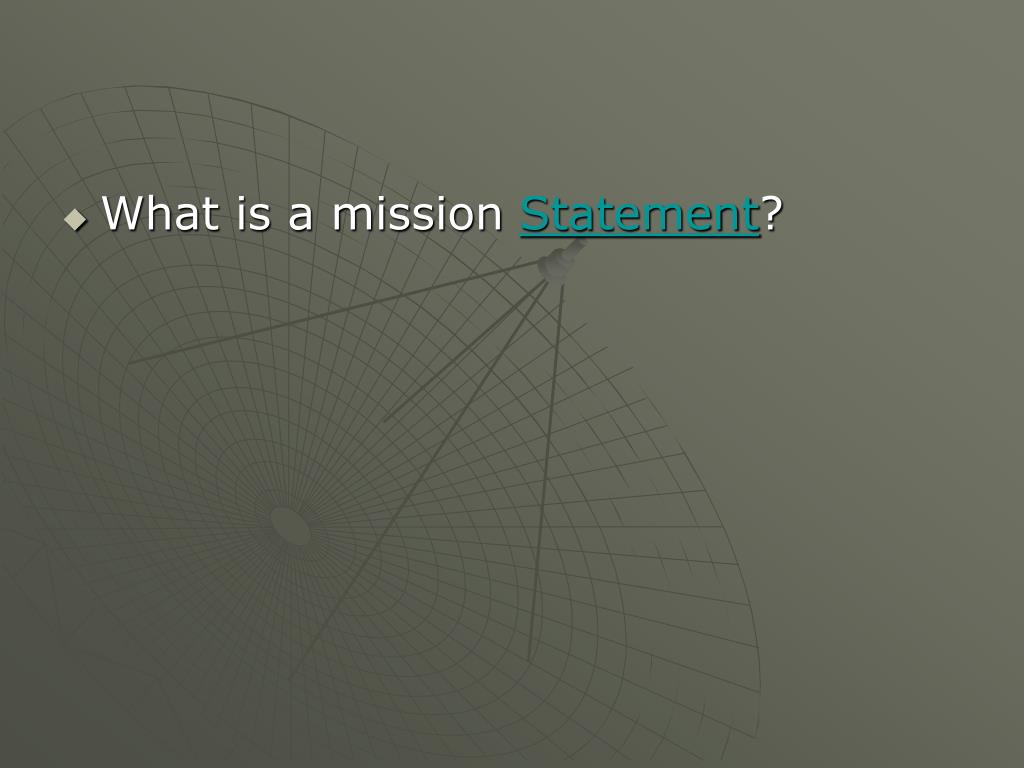 What is a mission Statement?